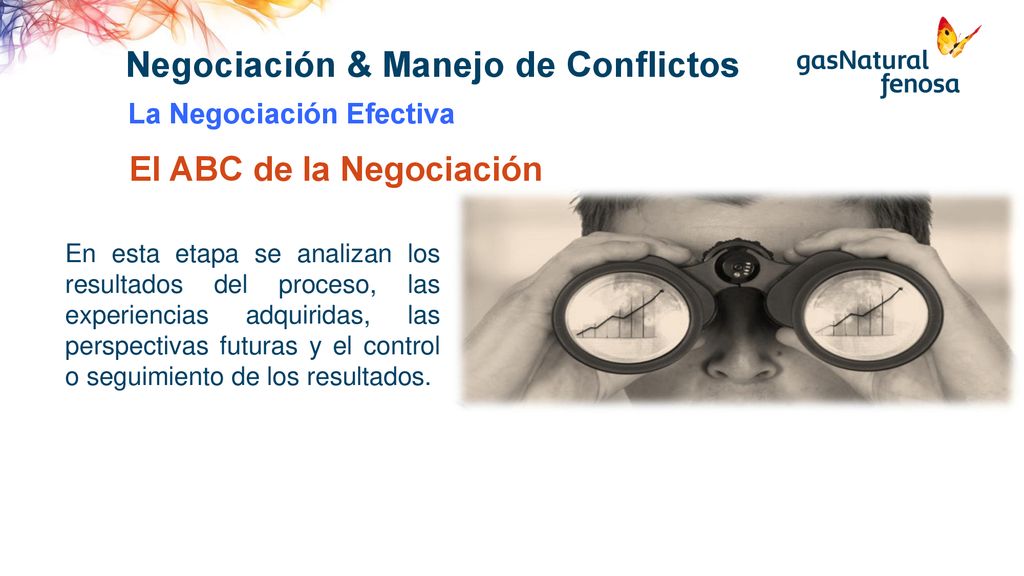 Negociación & Manejo de Conflictos

gasNatural fenosa

La Negociación Efectiva

El ABC de la Negociación

En esta etapa se analizan los resultados del proceso, las experiencias adquiridas, las perspectivas futuras y el control o seguimiento de los resultados.